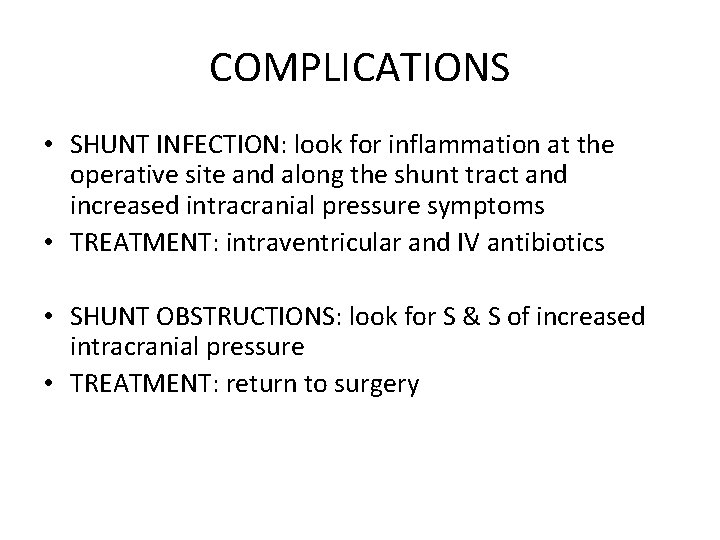 COMPLICATIONS

• SHUNT INFECTION: look for inflammation at the operative site and along the shunt tract and increased intracranial pressure symptoms
• TREATMENT: intraventricular and IV antibiotics

• SHUNT OBSTRUCTIONS: look for S & S of increased intracranial pressure
• TREATMENT: return to surgery